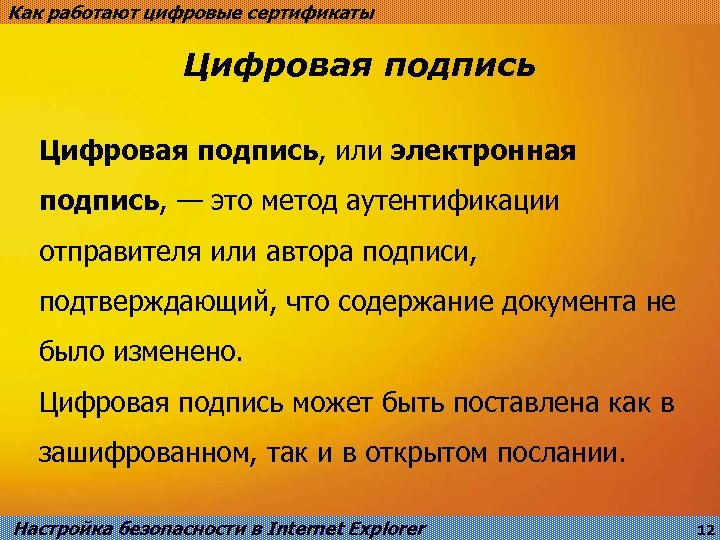 Как работают цифровые сертификаты

Цифровая подпись

Цифровая подпись, или электронная подпись, — это метод аутентификации отправителя или автора подписи, подтверждающий, что содержание документа не было изменено.

Цифровая подпись может быть поставлена как в зашифрованном, так и в открытом послании.

Настройка безопасности в Internet Explorer

12